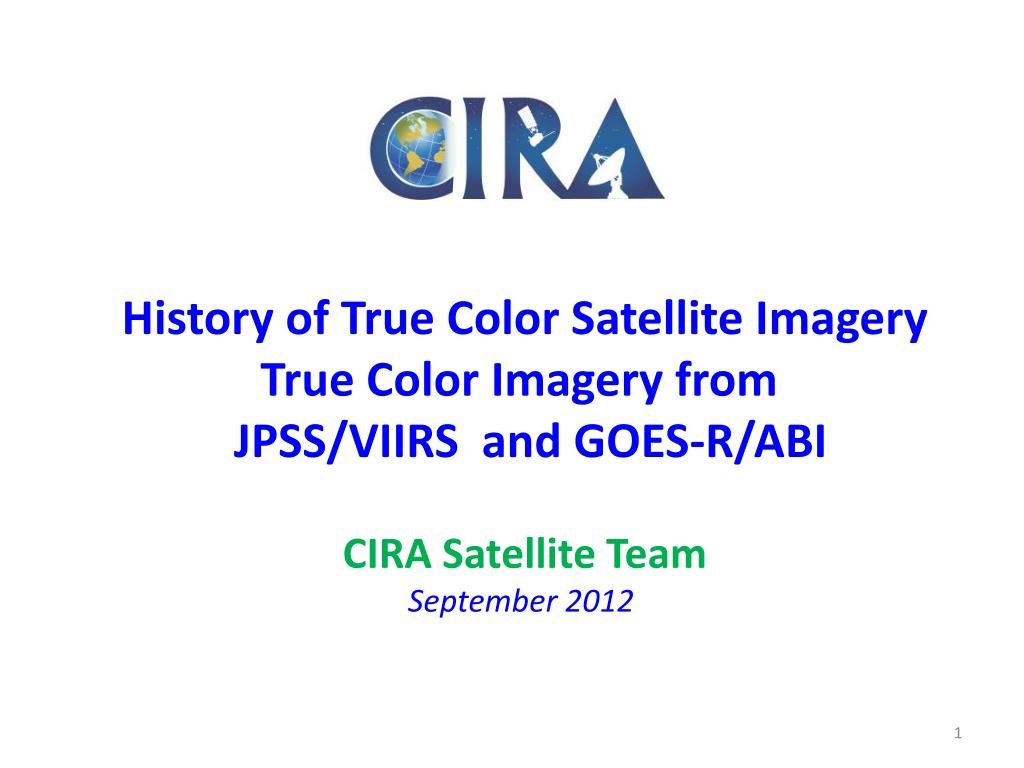 CIRA

History of True Color Satellite Imagery
True Color Imagery from
JPSS/VIIRS and GOES-R/ABI

CIRA Satellite Team
September 2012

1